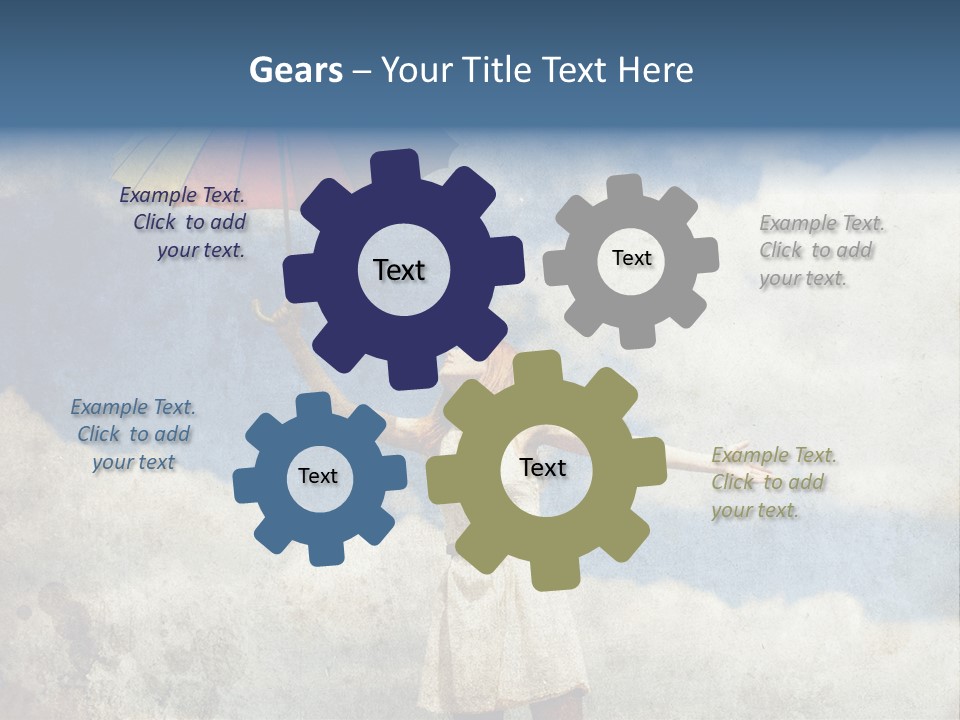 Gears – Your Title Text Here

Example Text. Click to add your text.

Text

Text

Example Text. Click to add your text.

Example Text. Click to add your text

Text

Text

Example Text. Click to add your text.